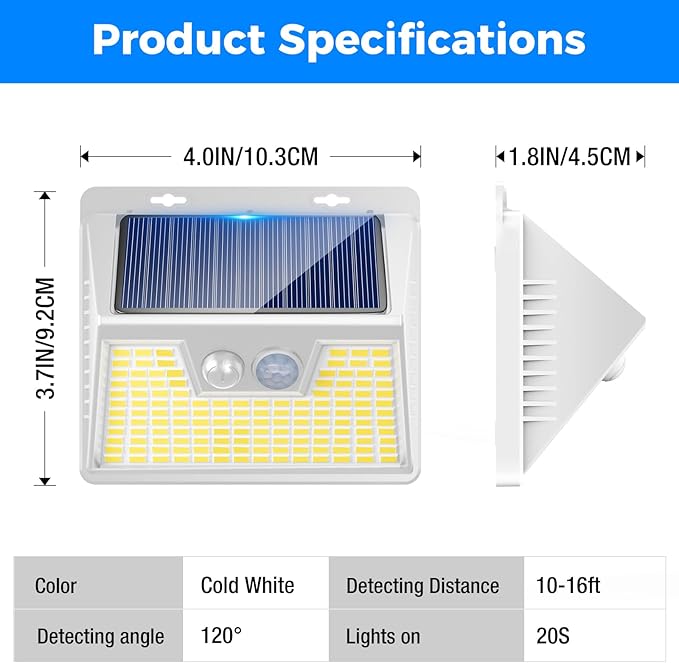 Product Specifications

4.0IN/10.3CM

1.8IN/4.5CM

3.7IN/9.2CM

| Color | Cold White | Detecting Distance | 10-16ft |
|---|---|---|---|
| Detecting angle | 120° | Lights on | 20S |